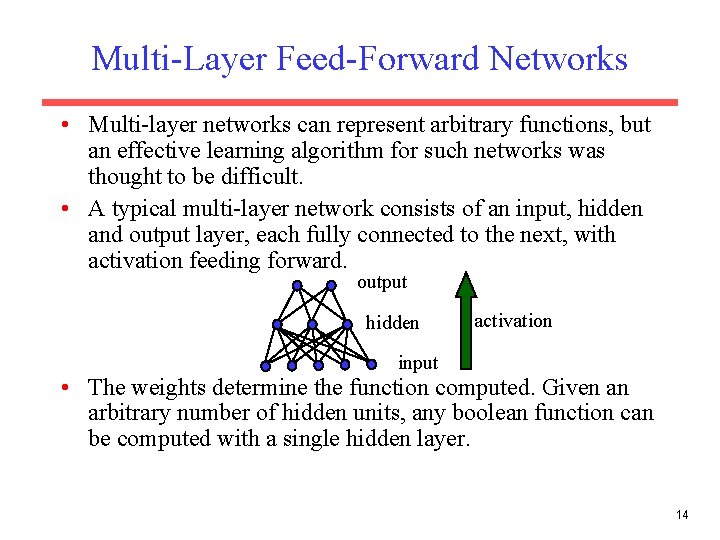 Multi-Layer Feed-Forward Networks

• Multi-layer networks can represent arbitrary functions, but an effective learning algorithm for such networks was thought to be difficult.

• A typical multi-layer network consists of an input, hidden and output layer, each fully connected to the next, with activation feeding forward.

output

hidden

input

activation

• The weights determine the function computed. Given an arbitrary number of hidden units, any boolean function can be computed with a single hidden layer.

14